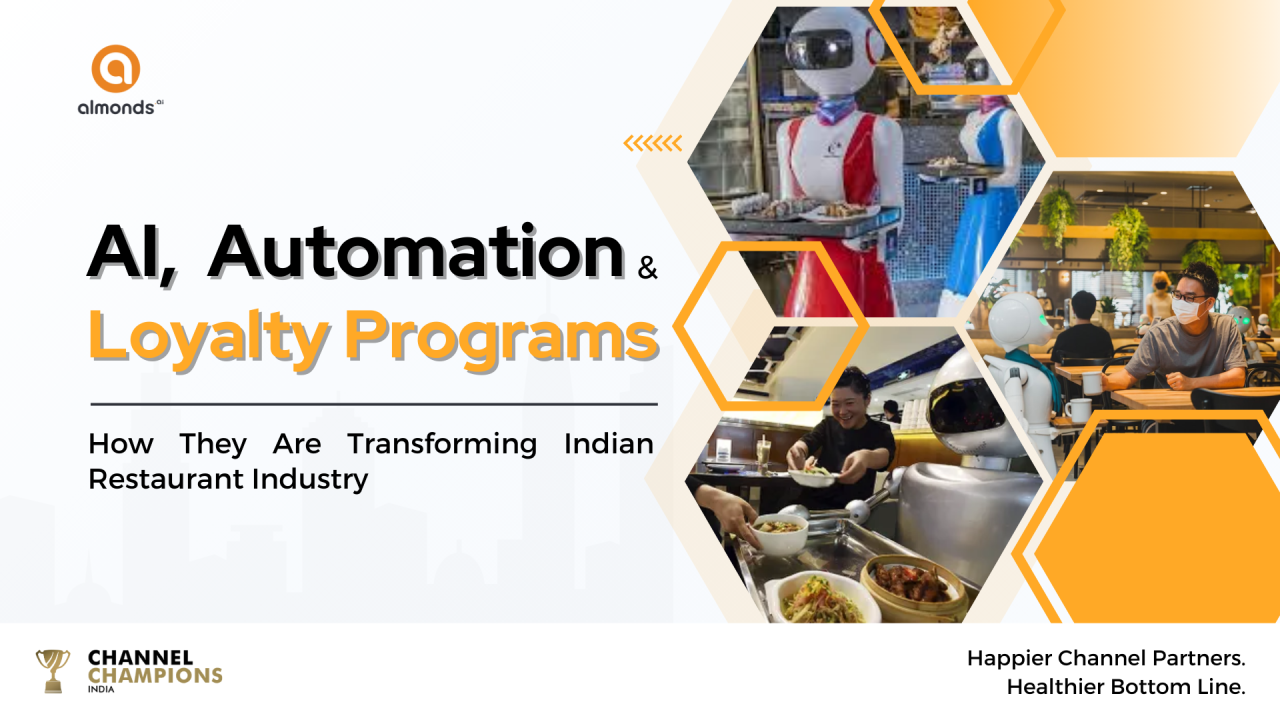 almonds ai

AI, Automation &
Loyalty Programs

How They Are Transforming Indian Restaurant Industry

CHANNEL
CHAMPIONS
INDIA

Happier Channel Partners.
Healthier Bottom Line.